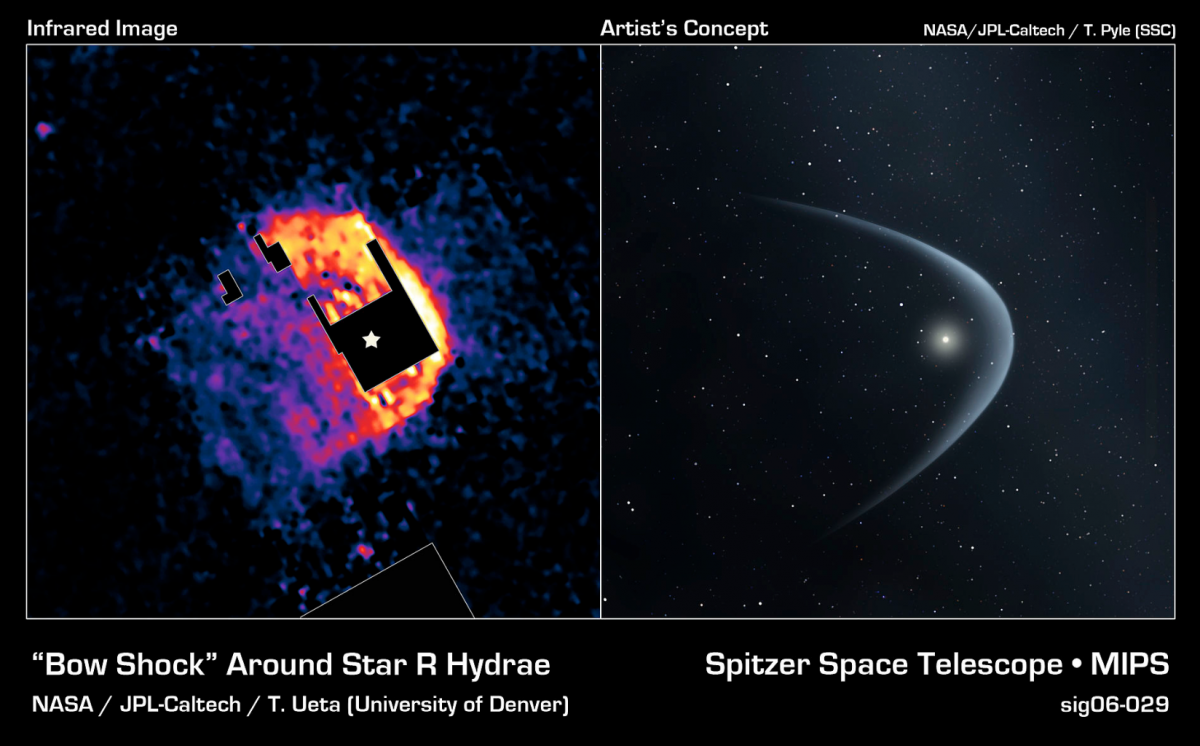 Infrared Image

Artist's Concept

NASA/JPL-Caltech / T. Pyle (SSC)

"Bow Shock" Around Star R Hydrae

NASA / JPL-Caltech / T. Ueta (University of Denver)

Spitzer Space Telescope • MIPS

sig06-029